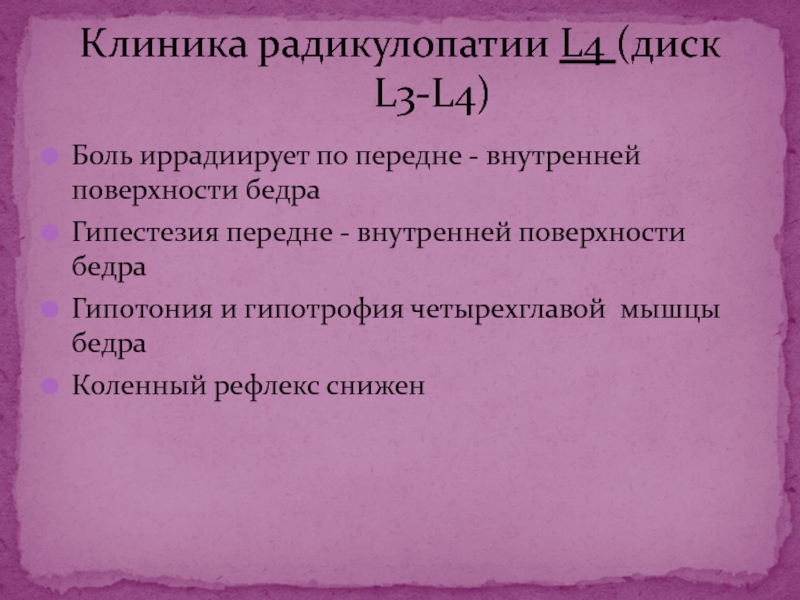 Клиника радикулопатии L4 (диск L3-L4)

Боль иррадиирует по передне - внутренней поверхности бедра

Гипестезия передне - внутренней поверхности бедра

Гипотония и гипотрофия четырехглавой мышцы бедра

Коленный рефлекс снижен